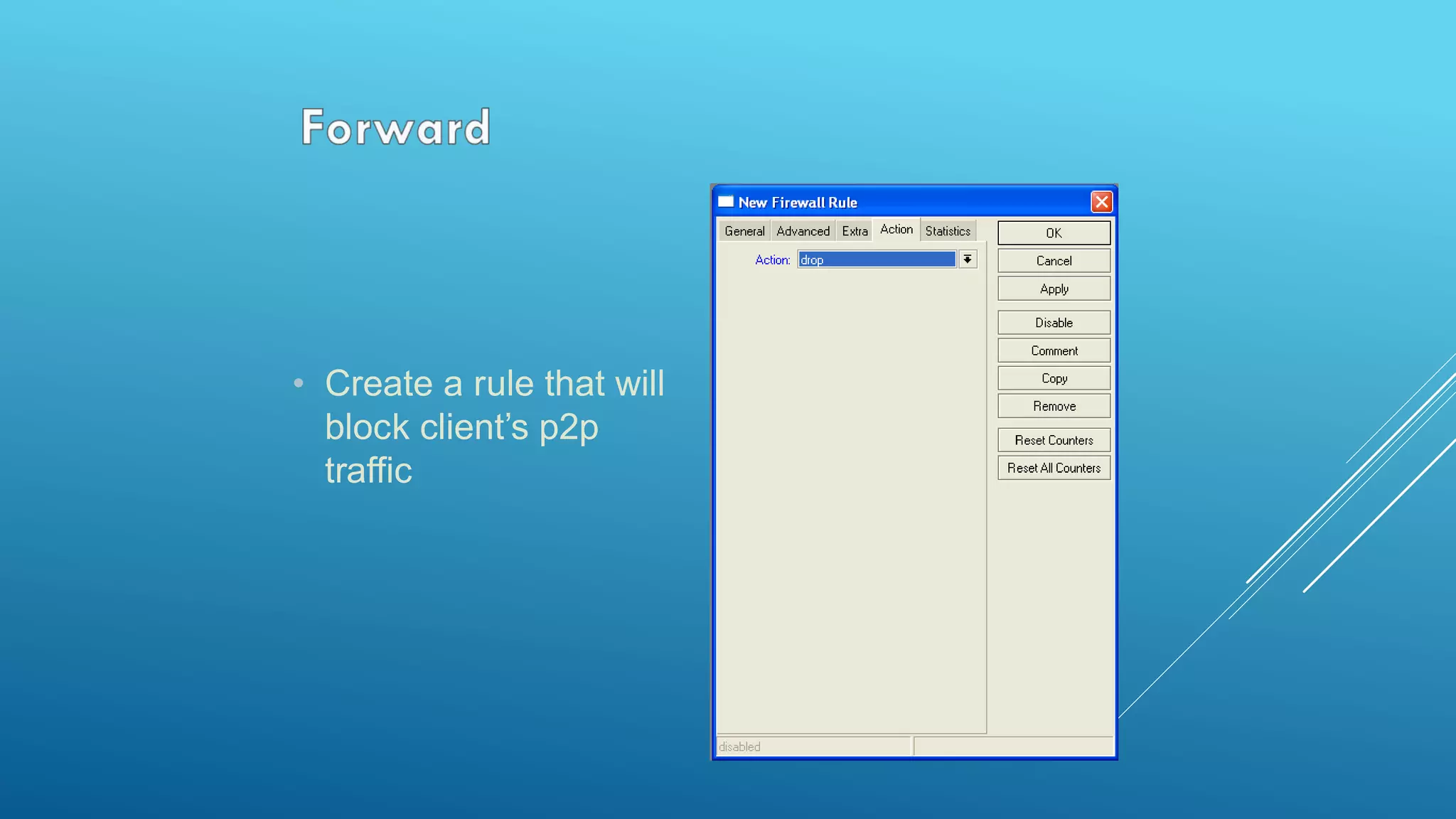 Forward

• Create a rule that will block client's p2p traffic

New Firewall Rule

General Advanced Extra Action Statistics

Action: drop

OK
Cancel
Apply
Disable
Comment
Copy
Remove
Reset Counters
Reset All Counters

disabled